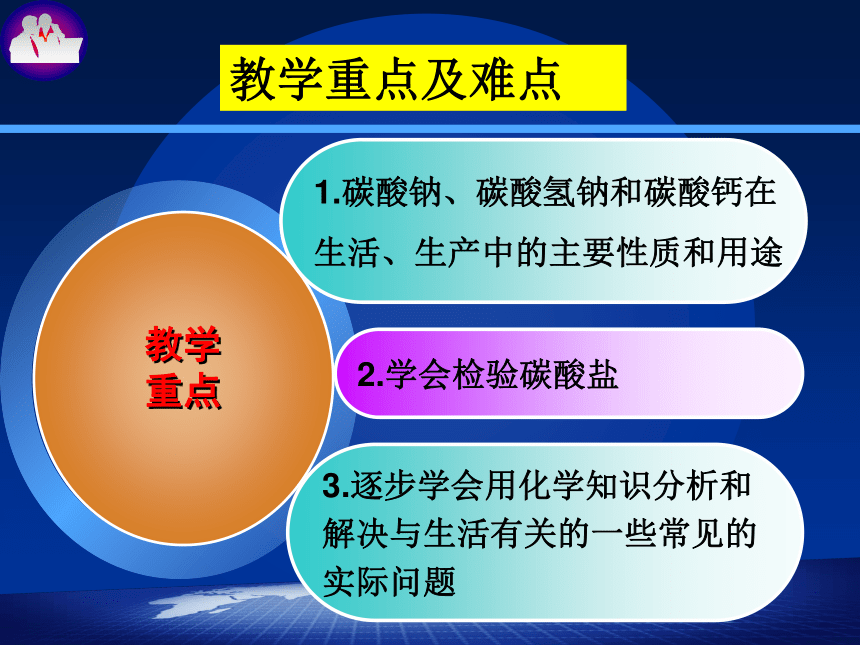 教学重点及难点

教学重点

1.碳酸钠、碳酸氢钠和碳酸钙在生活、生产中的主要性质和用途

2.学会检验碳酸盐

3.逐步学会用化学知识分析和解决与生活有关的一些常见的实际问题